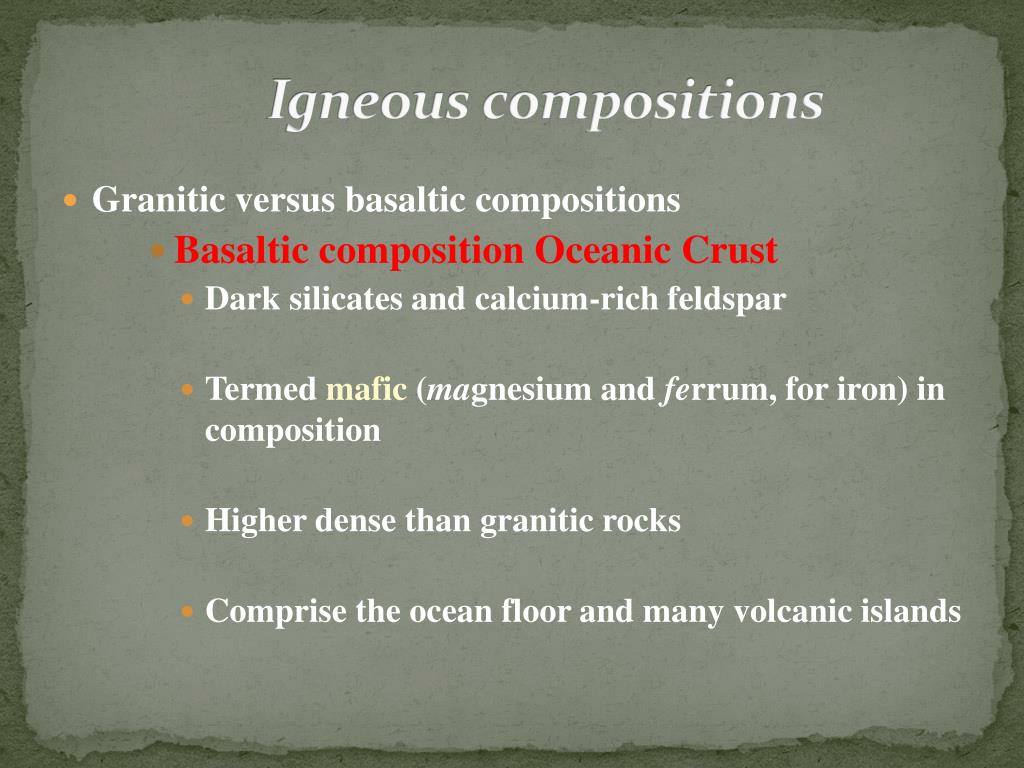 Igneous compositions

Granitic versus basaltic compositions

Basaltic composition Oceanic Crust

Dark silicates and calcium-rich feldspar

Termed mafic (magnesium and ferrum, for iron) in composition

Higher dense than granitic rocks

Comprise the ocean floor and many volcanic islands